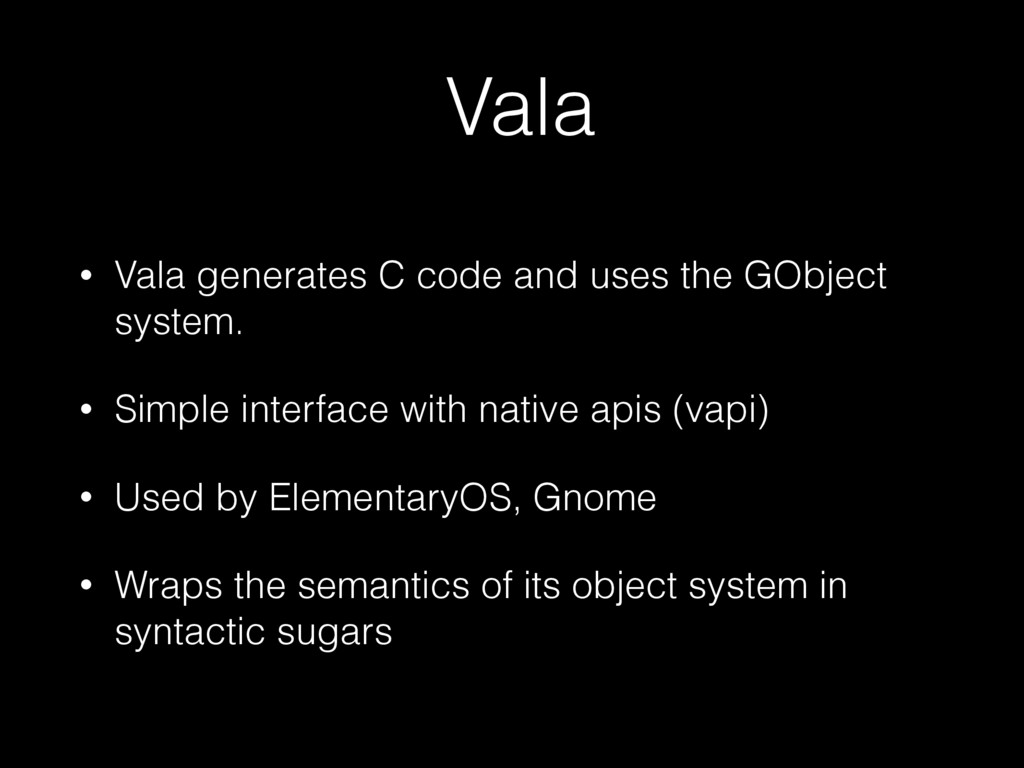 Vala

• Vala generates C code and uses the GObject system.

• Simple interface with native apis (vapi)

• Used by ElementaryOS, Gnome

• Wraps the semantics of its object system in syntactic sugars